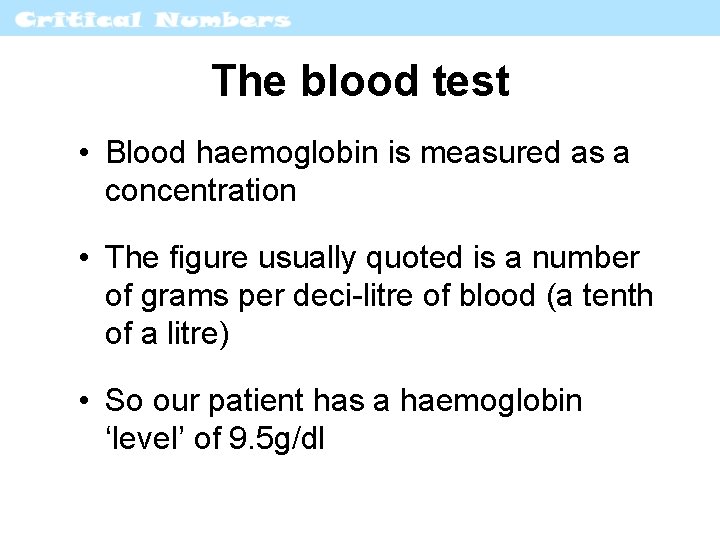 Critical Numbers

The blood test

• Blood haemoglobin is measured as a concentration

• The figure usually quoted is a number of grams per deci-litre of blood (a tenth of a litre)

• So our patient has a haemoglobin ‘level’ of 9.5g/dl